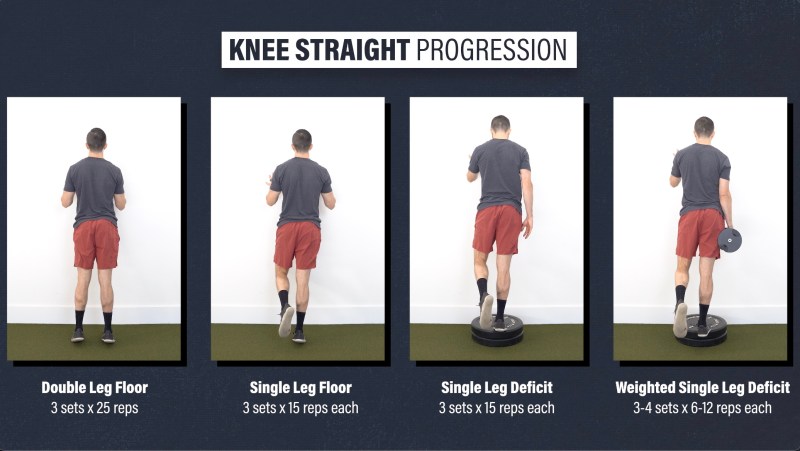 KNEE STRAIGHT PROGRESSION

Double Leg Floor
3 sets x 25 reps

Single Leg Floor
3 sets x 15 reps each

Single Leg Deficit
3 sets x 15 reps each

Weighted Single Leg Deficit
3-4 sets x 6-12 reps each